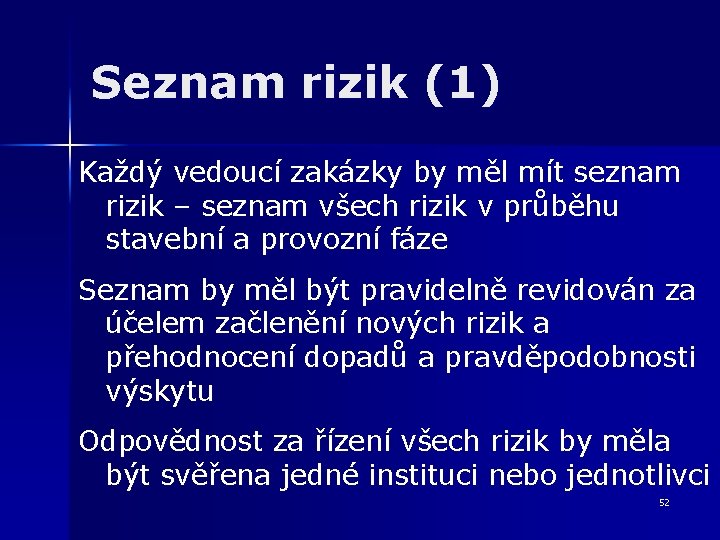 Seznam rizik (1)

Každý vedoucí zakázky by měl mít seznam rizik – seznam všech rizik v průběhu stavební a provozní fáze

Seznam by měl být pravidelně revidován za účelem začlenění nových rizik a přehodnocení dopadů a pravděpodobnosti výskytu

Odpovědnost za řízení všech rizik by měla být svěřena jedné instituci nebo jednotlivci

52